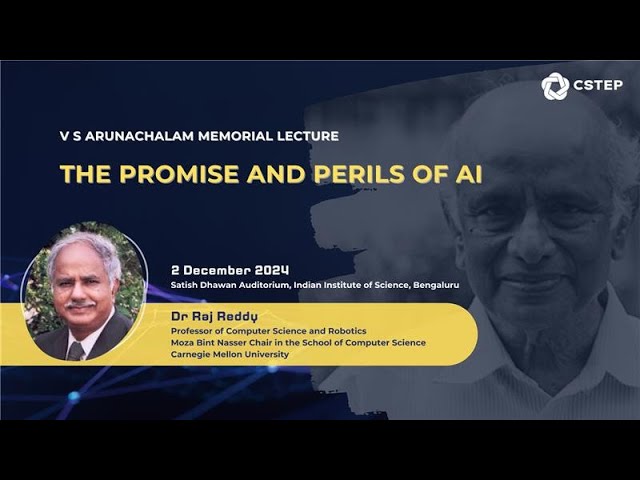 CSTEP

V S ARUNACHALAM MEMORIAL LECTURE

THE PROMISE AND PERILS OF AI

2 December 2024
Satish Dhawan Auditorium, Indian Institute of Science, Bengaluru

Dr Raj Reddy
Professor of Computer Science and Robotics
Moza Bint Nasser Chair in the School of Computer Science
Carnegie Mellon University